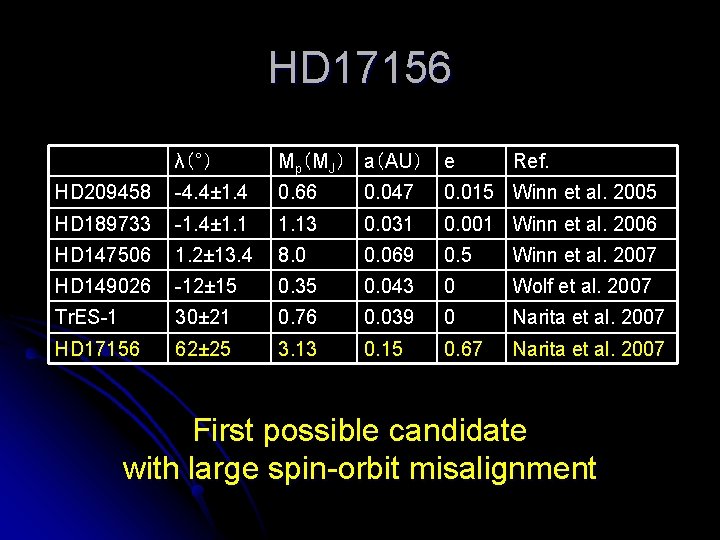 HD17156

| | λ(°) | $M_p(M_J)$ | a(AU) | e | Ref. |
|---|---|---|---|---|---|
| HD209458 | -4.4±1.4 | 0.66 | 0.047 | 0.015 | Winn et al. 2005 |
| HD189733 | -1.4±1.1 | 1.13 | 0.031 | 0.001 | Winn et al. 2006 |
| HD147506 | 1.2±13.4 | 8.0 | 0.069 | 0.5 | Winn et al. 2007 |
| HD149026 | -12±15 | 0.35 | 0.043 | 0 | Wolf et al. 2007 |
| TrES-1 | 30±21 | 0.76 | 0.039 | 0 | Narita et al. 2007 |
| HD17156 | 62±25 | 3.13 | 0.15 | 0.67 | Narita et al. 2007 |

First possible candidate
with large spin-orbit misalignment